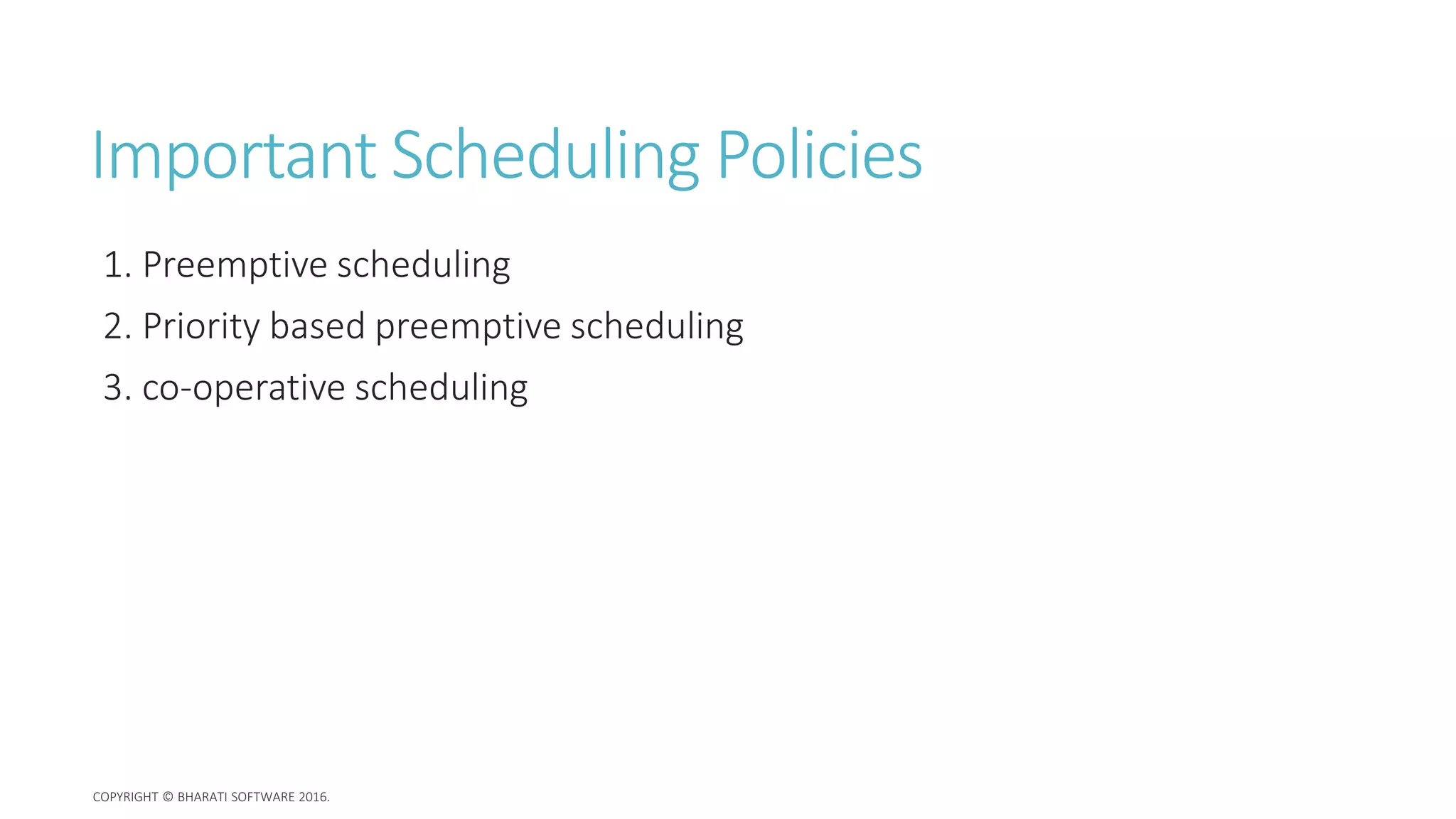 Important Scheduling Policies

1. Preemptive scheduling
2. Priority based preemptive scheduling
3. co-operative scheduling

COPYRIGHT © BHARATI SOFTWARE 2016.